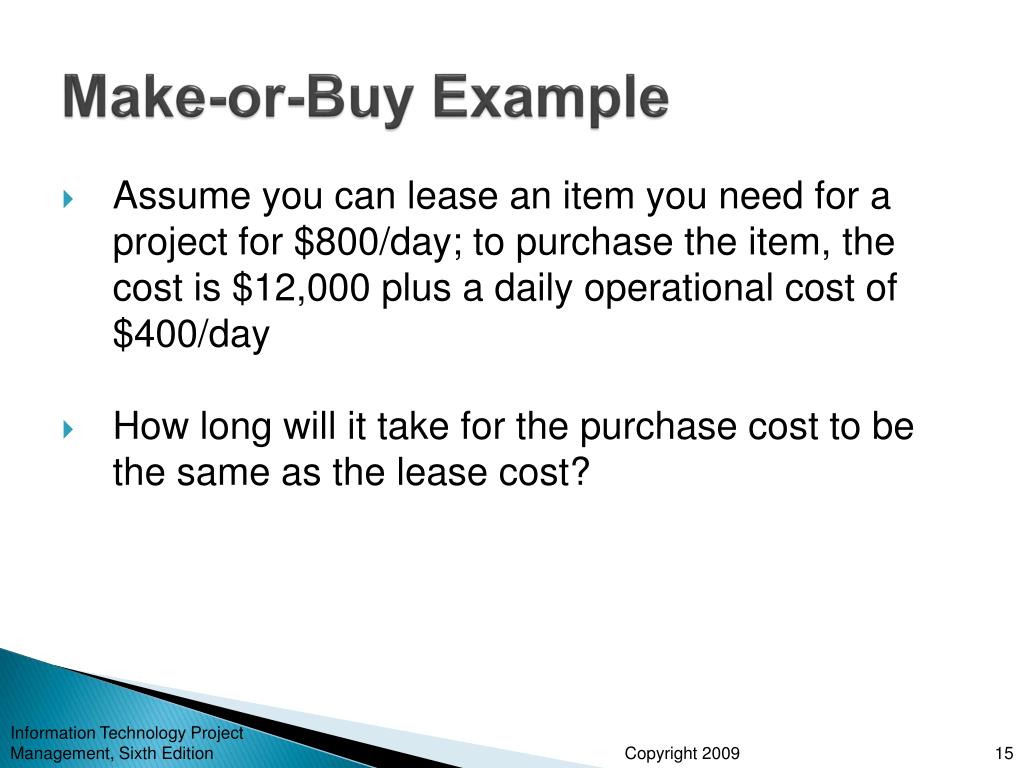 Make-or-Buy Example

Assume you can lease an item you need for a project for \$800/day; to purchase the item, the cost is \$12,000 plus a daily operational cost of \$400/day

How long will it take for the purchase cost to be the same as the lease cost?

Information Technology Project Management, Sixth Edition

Copyright 2009

15